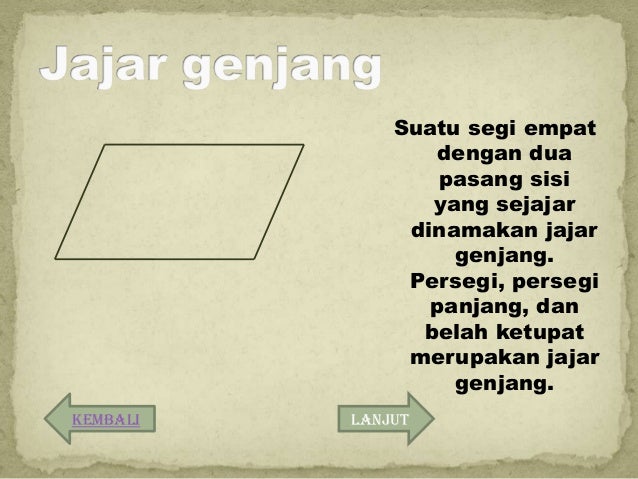 Jajar genjang

Suatu segi empat dengan dua pasang sisi yang sejajar dinamakan jajar genjang. Persegi, persegi panjang, dan belah ketupat merupakan jajar genjang.

KEMBALI

LANJUT